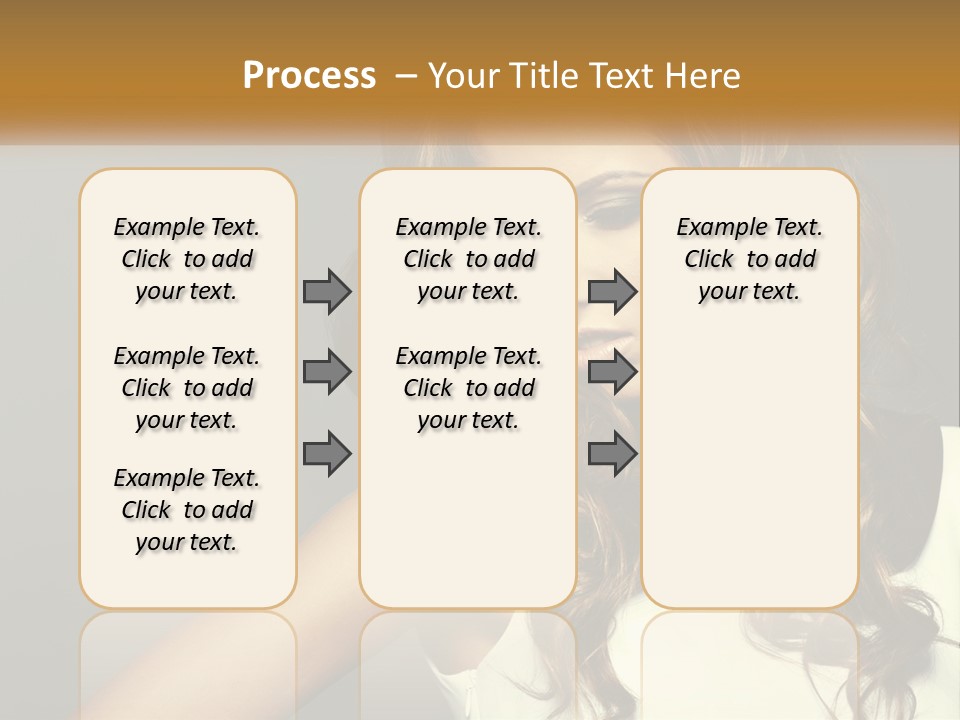 Process – Your Title Text Here

Example Text. Click to add your text.

Example Text. Click to add your text.

Example Text. Click to add your text.

Example Text. Click to add your text.

Example Text. Click to add your text.

Example Text. Click to add your text.